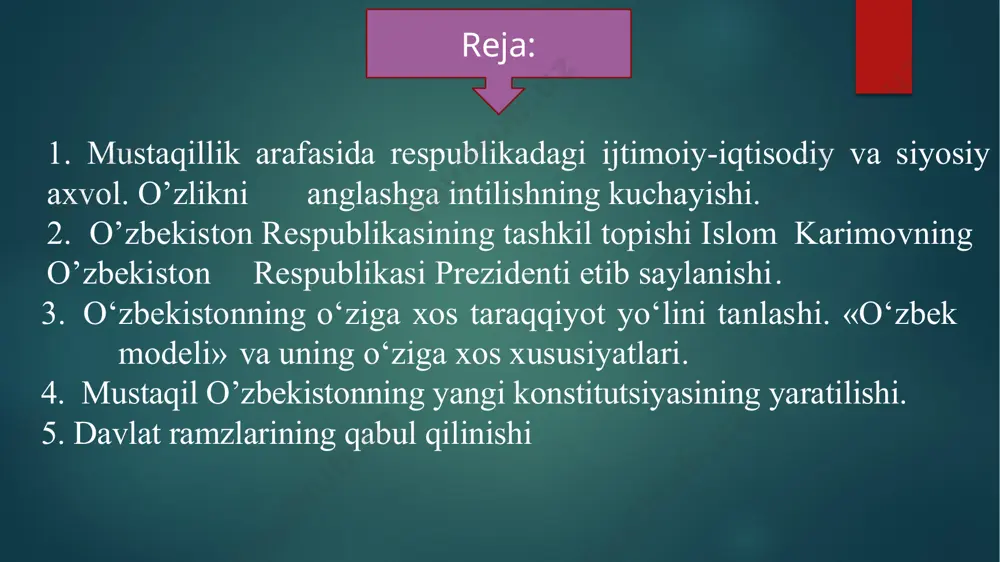 Reja:

1. Mustaqillik arafasida respublikadagi ijtimoiy-iqtisodiy va siyosiy axvol. O’zlikni anglashga intilishning kuchayishi.

2. O’zbekiston Respublikasining tashkil topishi Islom Karimovning O’zbekiston Respublikasi Prezidenti etib saylanishi.

3. O‘zbekistonning o‘ziga xos taraqqiyot yo‘lini tanlashi. «O‘zbek modeli» va uning o‘ziga xos xususiyatlari.

4. Mustaqil O’zbekistonning yangi konstitutsiyasining yaratilishi.

5. Davlat ramzlarining qabul qilinishi